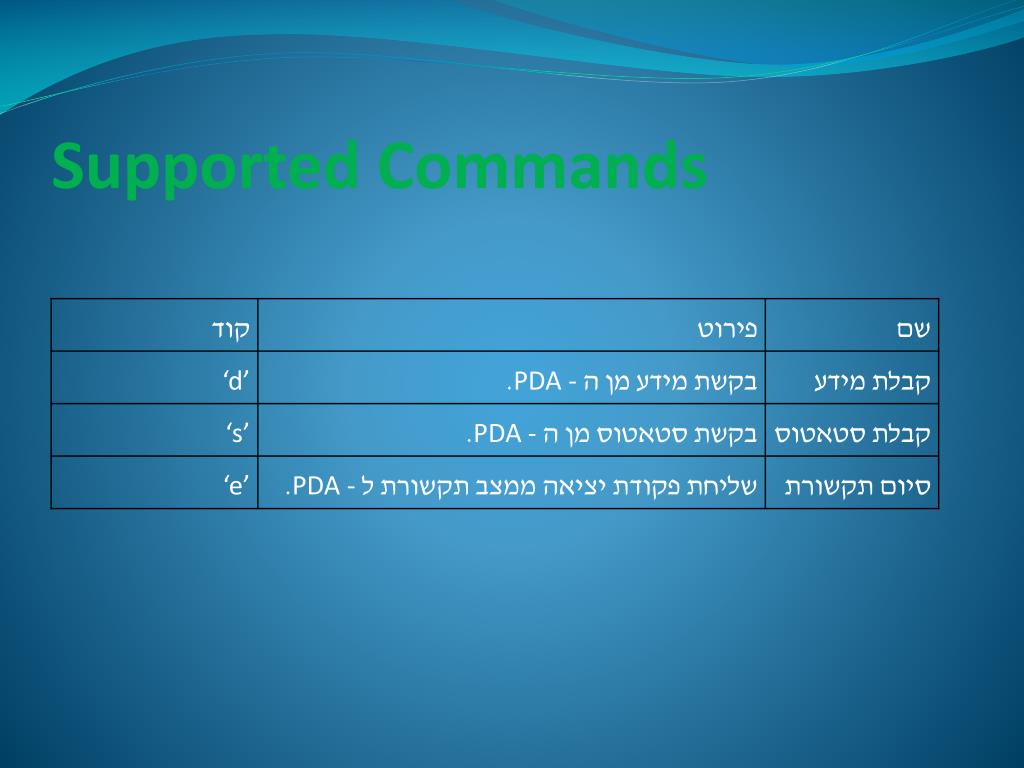 Supported Commands

| שם | פירוט | קוד |
|---|---|---|
| קבלת מידע | בקשת מידע מן ה - PDA. | ‘d’ |
| קבלת סטאטוס | בקשת סטאטוס מן ה - PDA. | ‘s’ |
| סיום תקשורת | שליחת פקודת יציאה ממצב תקשורת ל - PDA. | ‘e’ |